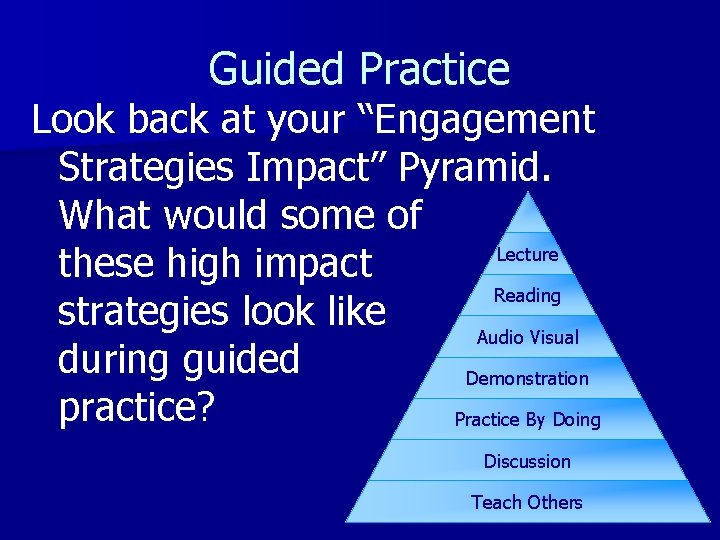 Guided Practice

Look back at your “Engagement Strategies Impact” Pyramid. What would some of these high impact strategies look like during guided practice?

Lecture
Reading
Audio Visual
Demonstration
Practice By Doing
Discussion
Teach Others